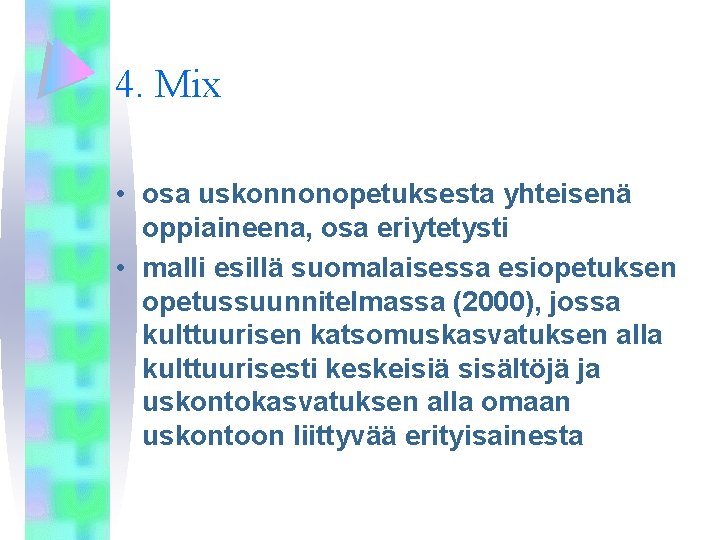 4. Mix

• osa uskonnonopetuksesta yhteisenä oppiaineena, osa eriytetysti

• malli esillä suomalaisessa esiopetuksen opetussuunnitelmassa (2000), jossa kulttuurisen katsomuskasvatuksen alla kulttuurisesti keskeisiä sisältöjä ja uskontokasvatuksen alla omaan uskontoon liittyvää erityisainesta